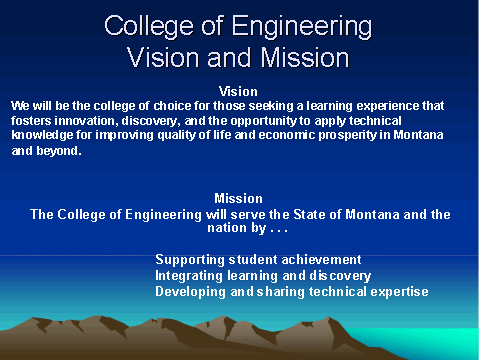 College of Engineering
Vision and Mission

Vision
We will be the college of choice for those seeking a learning experience that fosters innovation, discovery, and the opportunity to apply technical knowledge for improving quality of life and economic prosperity in Montana and beyond.

Mission
The College of Engineering will serve the State of Montana and the nation by . . .

Supporting student achievement
Integrating learning and discovery
Developing and sharing technical expertise